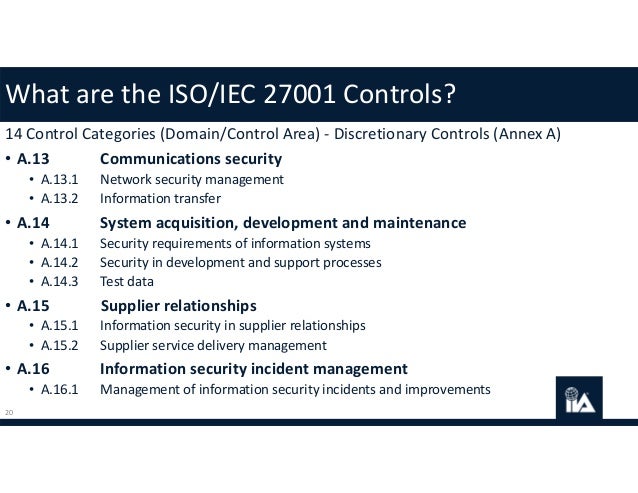 What are the ISO/IEC 27001 Controls?

14 Control Categories (Domain/Control Area) - Discretionary Controls (Annex A)

• A.13 Communications security
  • A.13.1 Network security management
  • A.13.2 Information transfer
• A.14 System acquisition, development and maintenance
  • A.14.1 Security requirements of information systems
  • A.14.2 Security in development and support processes
  • A.14.3 Test data
• A.15 Supplier relationships
  • A.15.1 Information security in supplier relationships
  • A.15.2 Supplier service delivery management
• A.16 Information security incident management
  • A.16.1 Management of information security incidents and improvements

20

IIA